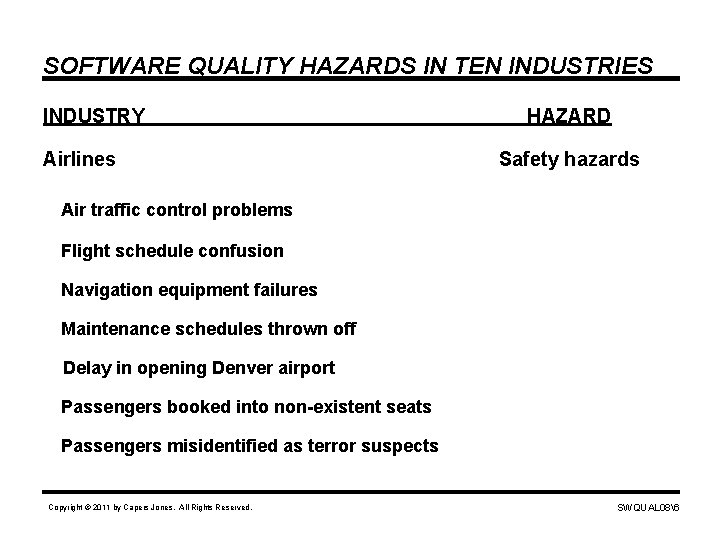 SOFTWARE QUALITY HAZARDS IN TEN INDUSTRIES

INDUSTRY HAZARD

Airlines Safety hazards

Air traffic control problems

Flight schedule confusion

Navigation equipment failures

Maintenance schedules thrown off

Delay in opening Denver airport

Passengers booked into non-existent seats

Passengers misidentified as terror suspects

Copyright © 2011 by Capers Jones. All Rights Reserved.

SWQUAL08\6